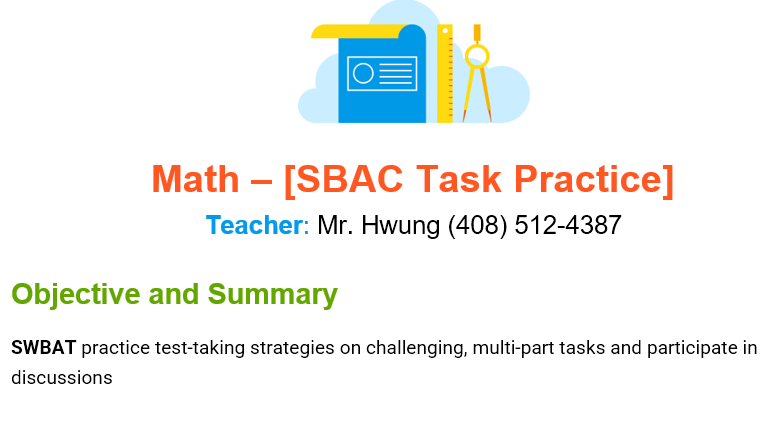 Math – [SBAC Task Practice]

Teacher: Mr. Hwung (408) 512-4387

Objective and Summary

SWBAT practice test-taking strategies on challenging, multi-part tasks and participate in discussions